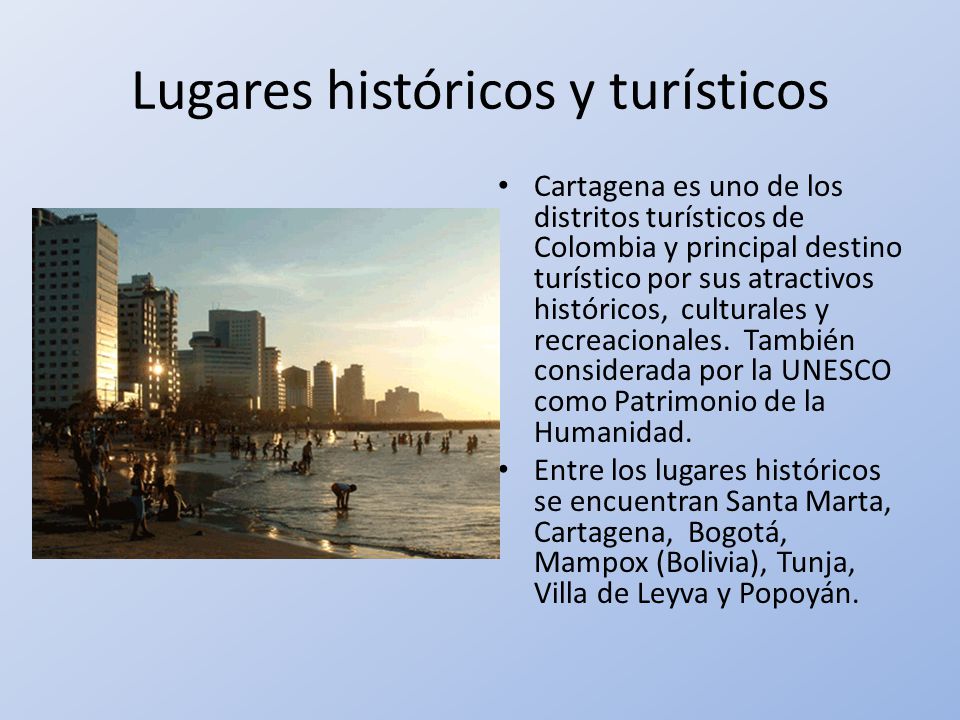 Lugares históricos y turísticos

• Cartagena es uno de los distritos turísticos de Colombia y principal destino turístico por sus atractivos históricos, culturales y recreacionales. También considerada por la UNESCO como Patrimonio de la Humanidad.

• Entre los lugares históricos se encuentran Santa Marta, Cartagena, Bogotá, Mampox (Bolivia), Tunja, Villa de Leyva y Popoyán.